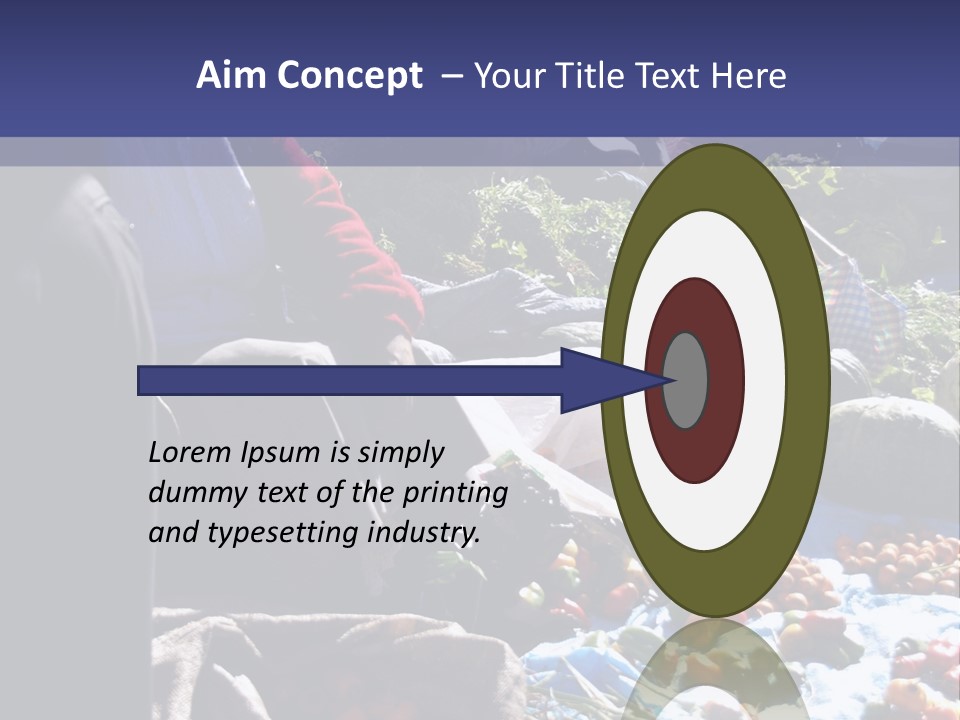 Aim Concept – Your Title Text Here

Lorem Ipsum is simply dummy text of the printing and typesetting industry.